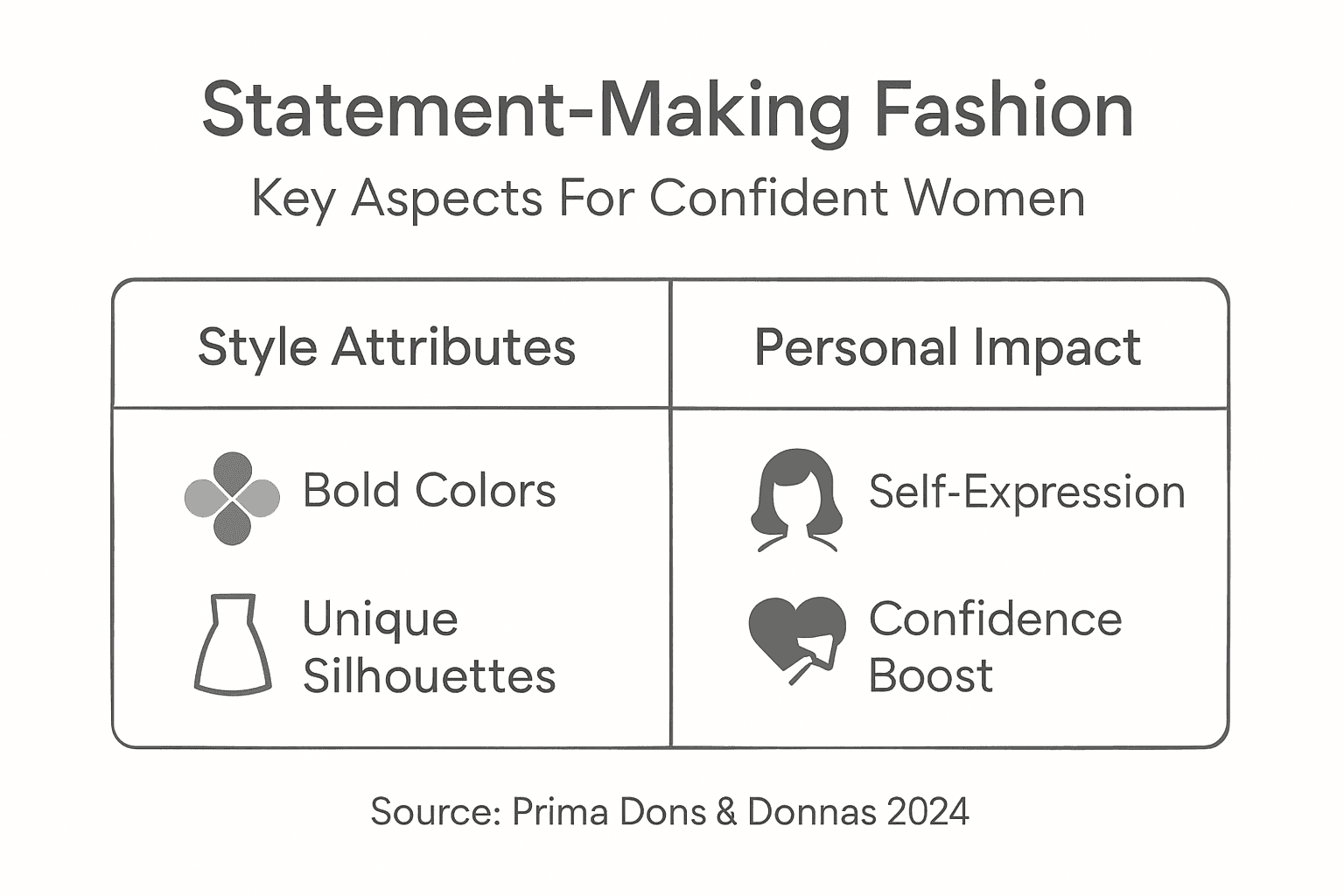 Statement-Making Fashion

Key Aspects For Confident Women

| Style Attributes | Personal Impact |
|---|---|
| Bold Colors | Self-Expression |
| Unique Silhouettes | Confidence Boost |

Source: Prima Dons & Donnas 2024